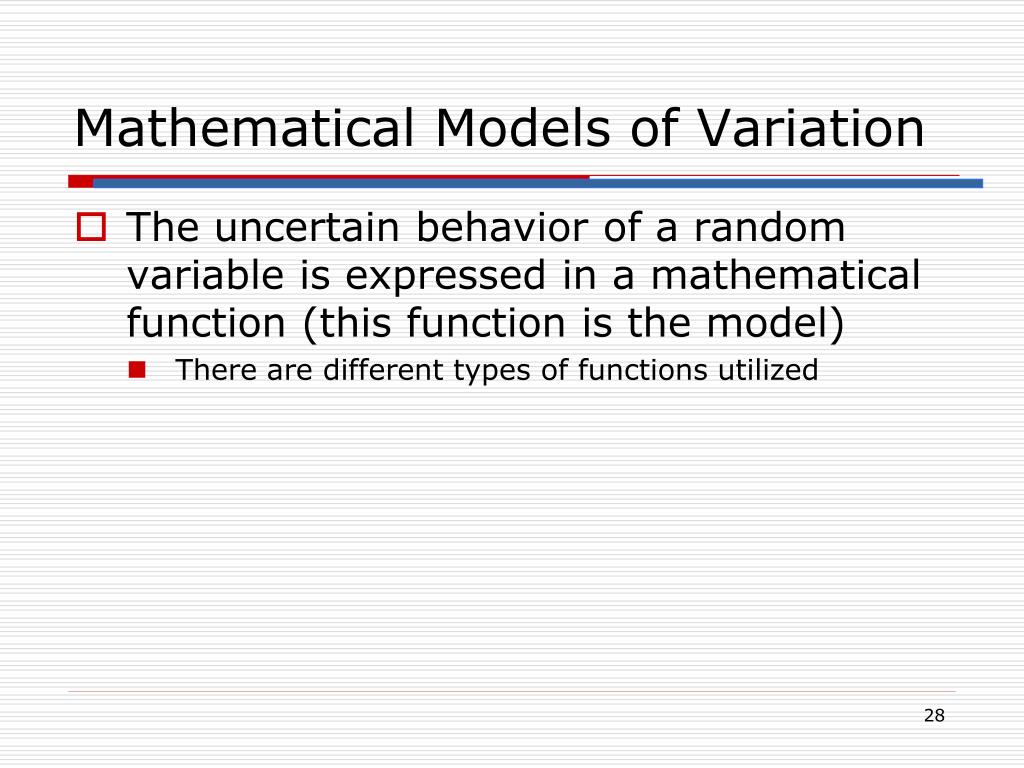 Mathematical Models of Variation

The uncertain behavior of a random variable is expressed in a mathematical function (this function is the model)

There are different types of functions utilized

28